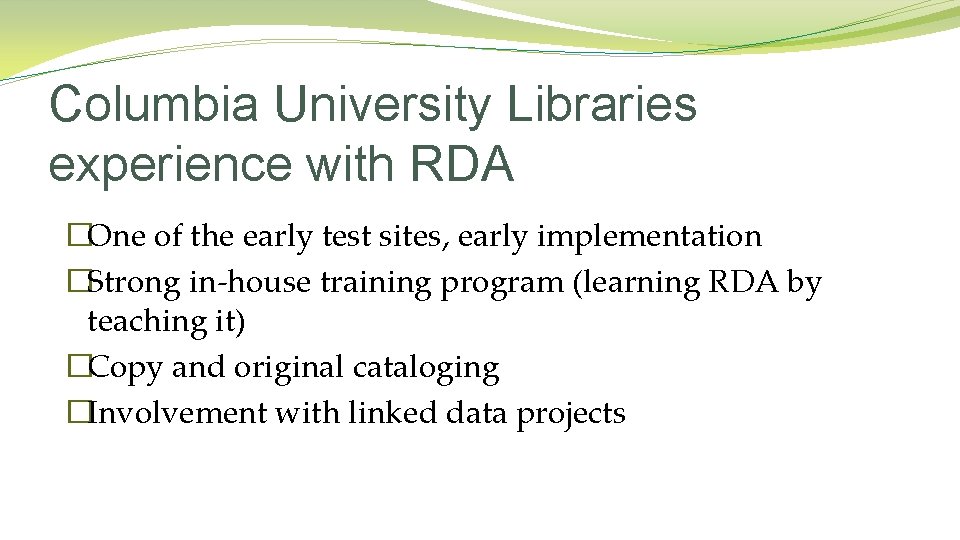 Columbia University Libraries experience with RDA

�One of the early test sites, early implementation

�Strong in-house training program (learning RDA by teaching it)

�Copy and original cataloging

�Involvement with linked data projects